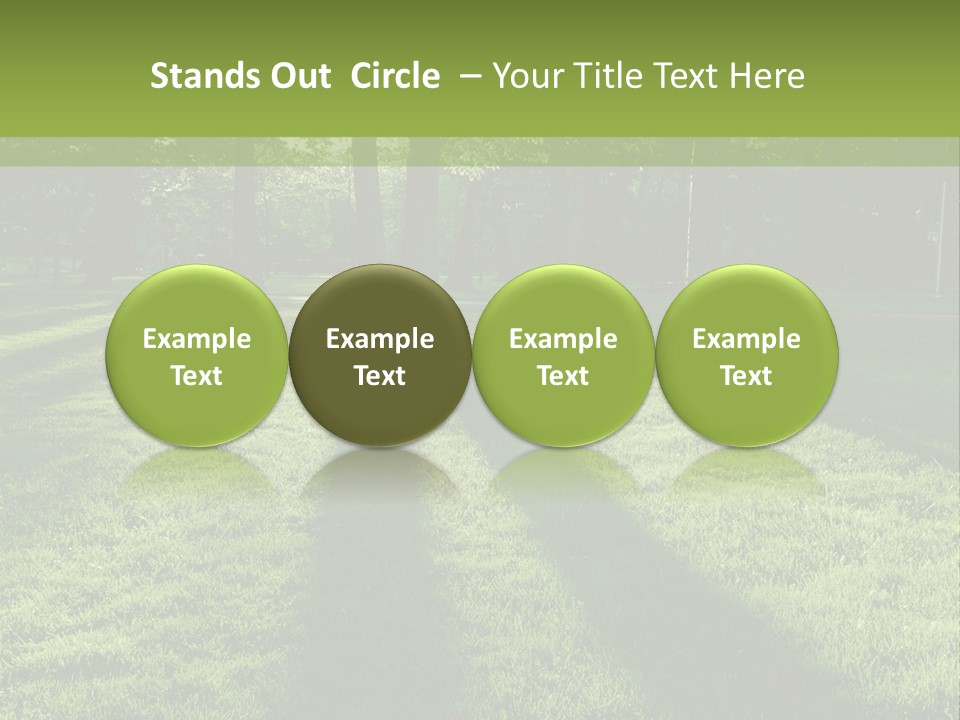 Stands Out Circle – Your Title Text Here

Example Text

Example Text

Example Text

Example Text